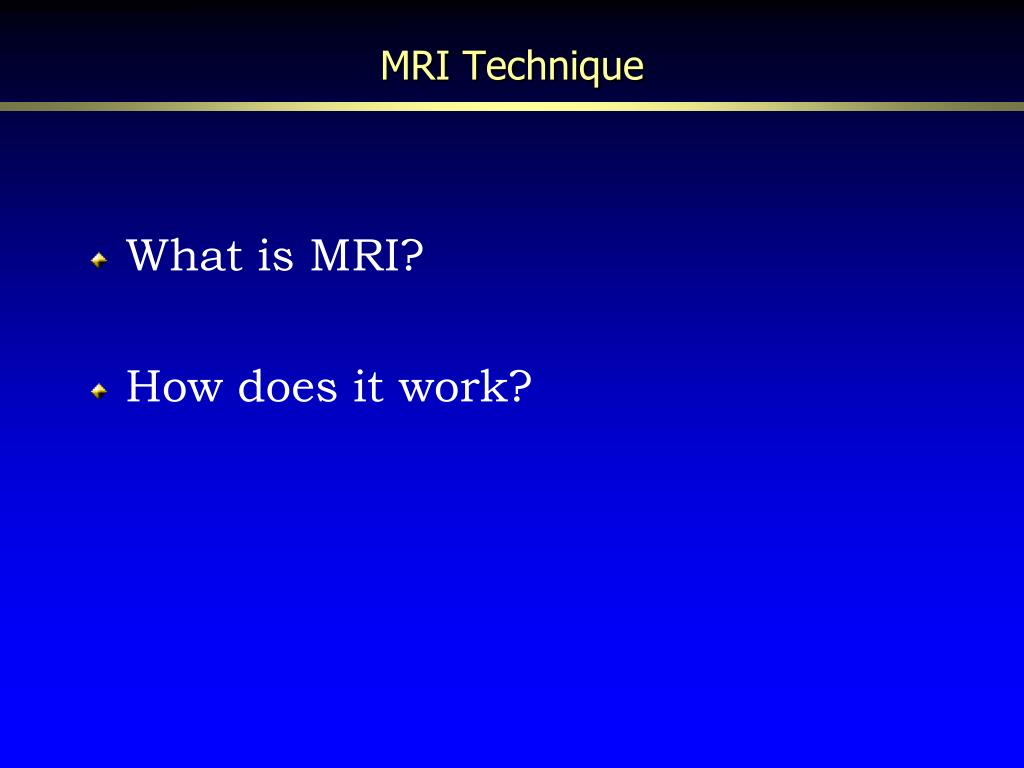 MRI Technique

What is MRI?

How does it work?